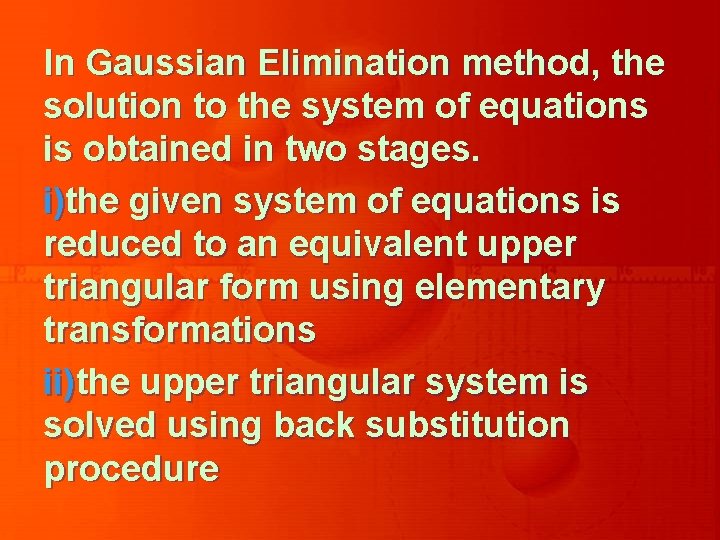 In Gaussian Elimination method, the solution to the system of equations is obtained in two stages.

i)the given system of equations is reduced to an equivalent upper triangular form using elementary transformations

ii)the upper triangular system is solved using back substitution procedure